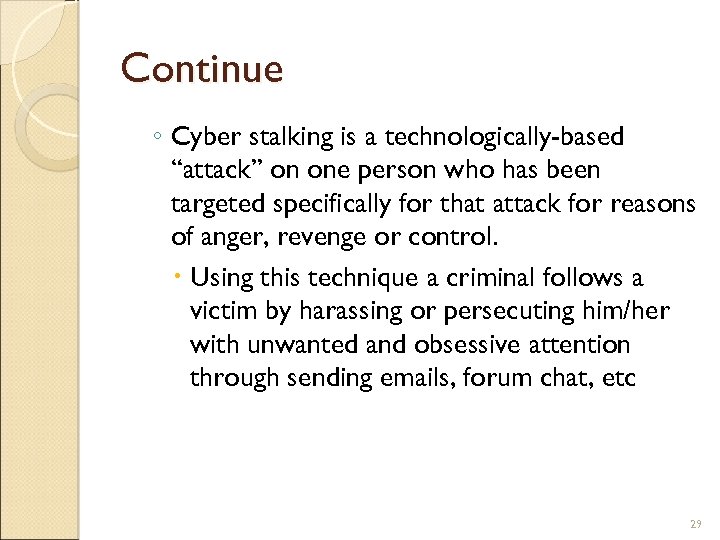 Continue

◦ Cyber stalking is a technologically-based “attack” on one person who has been targeted specifically for that attack for reasons of anger, revenge or control.

• Using this technique a criminal follows a victim by harassing or persecuting him/her with unwanted and obsessive attention through sending emails, forum chat, etc

29